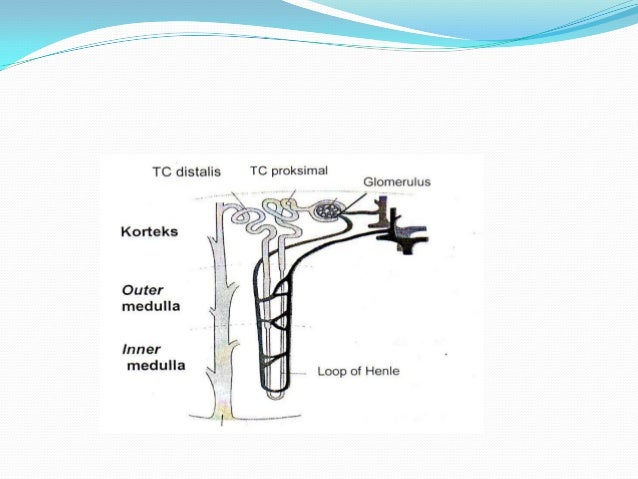 TC distalis
TC proksimal
Glomerulus
Korteks
Outer medulla
Inner medulla
Loop of Henle